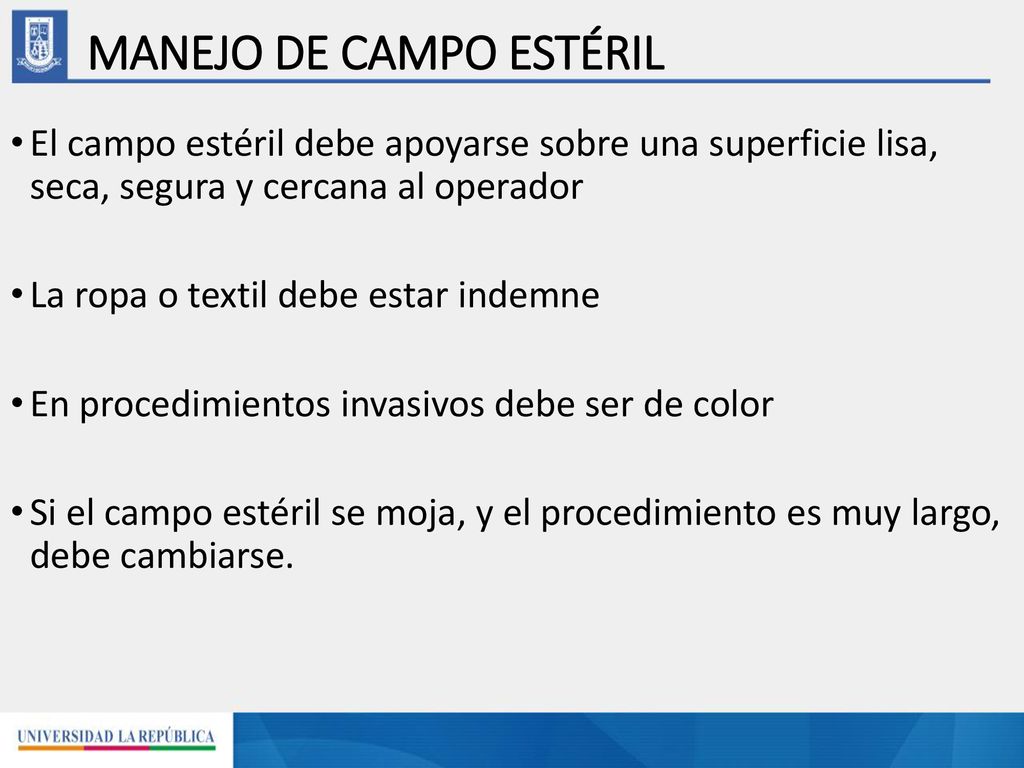 MANEJO DE CAMPO ESTÉRIL

• El campo estéril debe apoyarse sobre una superficie lisa, seca, segura y cercana al operador

• La ropa o textil debe estar indemne

• En procedimientos invasivos debe ser de color

• Si el campo estéril se moja, y el procedimiento es muy largo, debe cambiarse.

UNIVERSIDAD LA REPÚBLICA